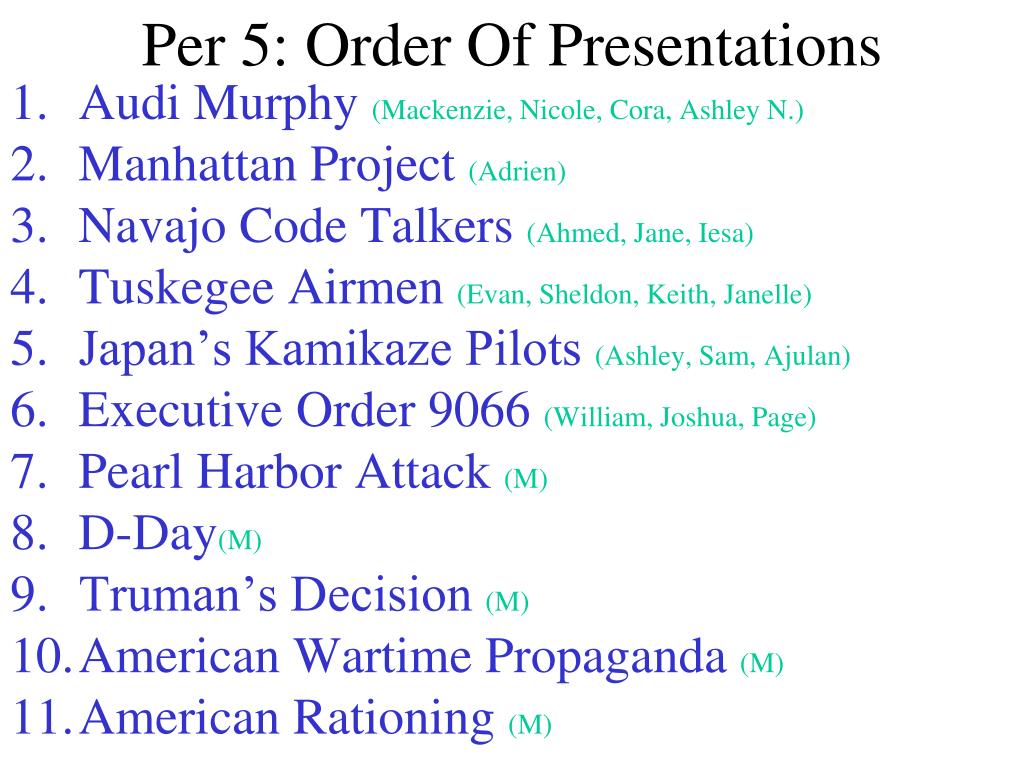 Per 5: Order Of Presentations

1. Audi Murphy (Mackenzie, Nicole, Cora, Ashley N.)
2. Manhattan Project (Adrien)
3. Navajo Code Talkers (Ahmed, Jane, Iesa)
4. Tuskegee Airmen (Evan, Sheldon, Keith, Janelle)
5. Japan’s Kamikaze Pilots (Ashley, Sam, Ajulan)
6. Executive Order 9066 (William, Joshua, Page)
7. Pearl Harbor Attack (M)
8. D-Day(M)
9. Truman’s Decision (M)
10. American Wartime Propaganda (M)
11. American Rationing (M)